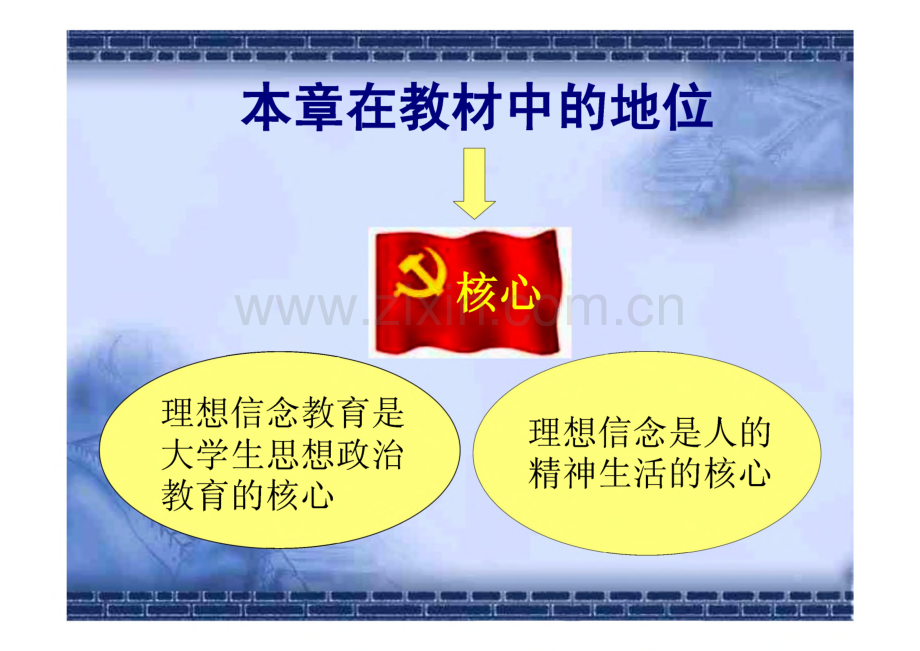 本章在教材中的地位

核心

理想信念教育是大学生思想政治教育的核心

理想信念是人的精神生活的核心

www.zixin.com.cn